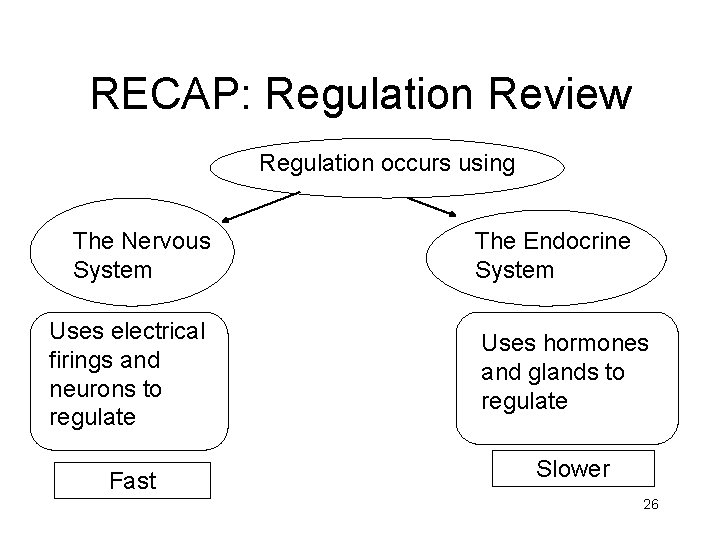 RECAP: Regulation Review

Regulation occurs using

The Nervous System

Uses electrical firings and neurons to regulate

Fast

The Endocrine System

Uses hormones and glands to regulate

Slower

26